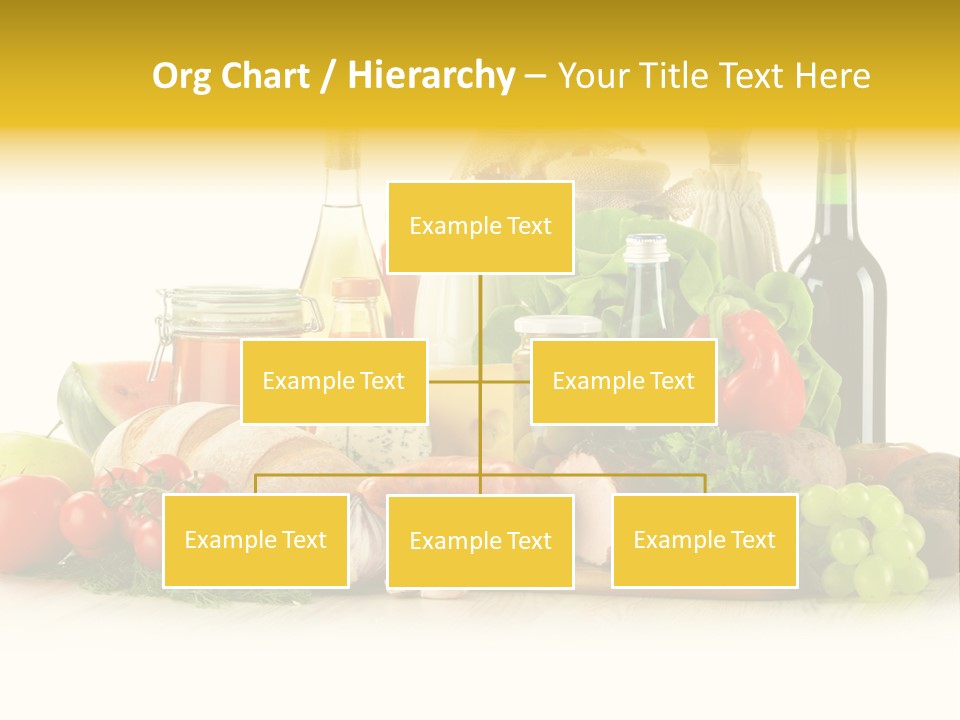 Org Chart / Hierarchy – Your Title Text Here

Example Text

Example Text

Example Text

Example Text

Example Text

Example Text